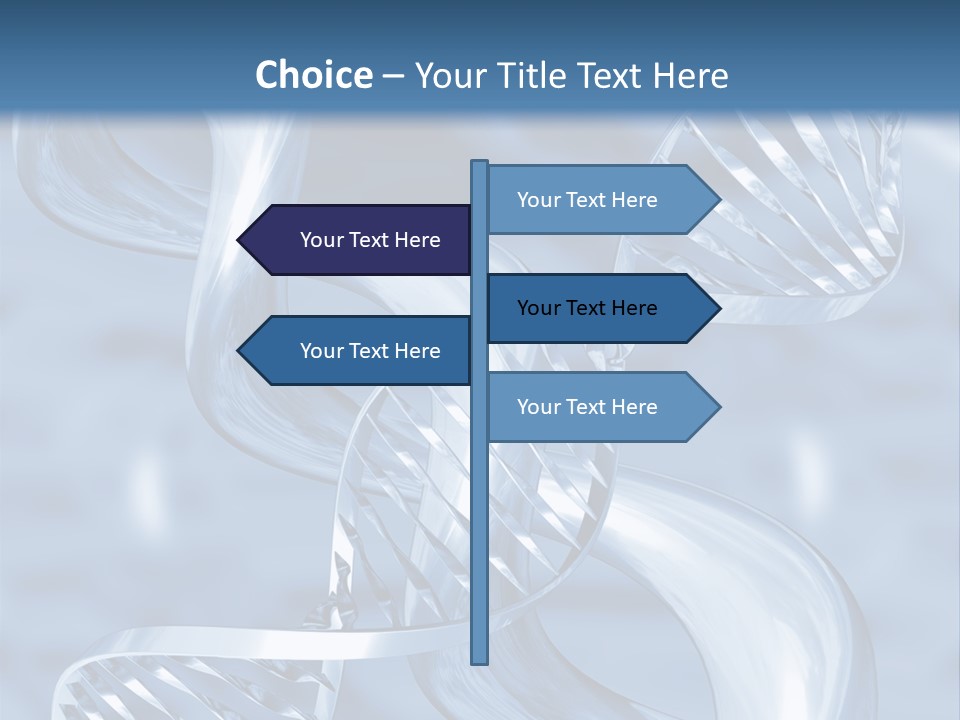 Choice – Your Title Text Here

Your Text Here

Your Text Here

Your Text Here

Your Text Here

Your Text Here